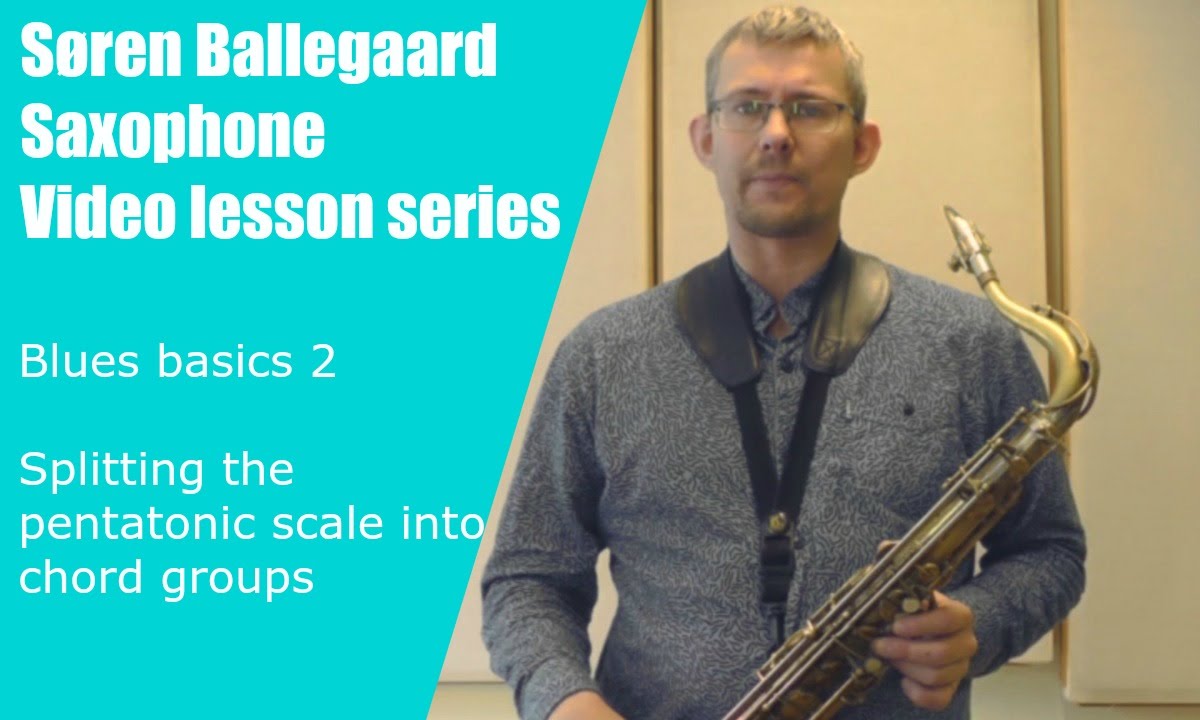 Søren Ballegaard
Saxophone
Video lesson series

Blues basics 2

Splitting the pentatonic scale into chord groups